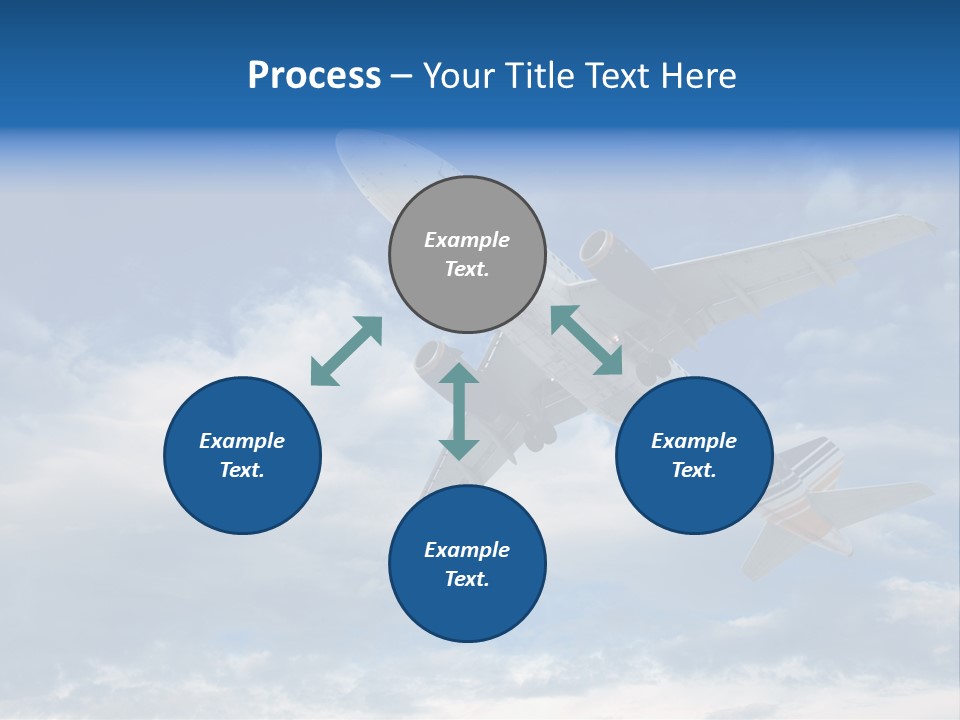 Process – Your Title Text Here

Example Text.

Example Text.

Example Text.

Example Text.